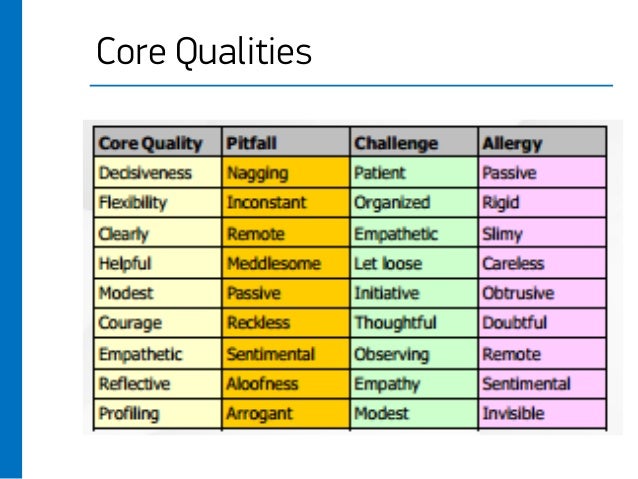 Core Qualities

| Core Quality | Pitfall | Challenge | Allergy |
|---|---|---|---|
| Decisiveness | Nagging | Patient | Passive |
| Flexibility | Inconstant | Organized | Rigid |
| Clearly | Remote | Empathetic | Slimy |
| Helpful | Meddlesome | Let loose | Careless |
| Modest | Passive | Initiative | Obtrusive |
| Courage | Reckless | Thoughtful | Doubtful |
| Empathetic | Sentimental | Observing | Remote |
| Reflective | Aloofness | Empathy | Sentimental |
| Profiling | Arrogant | Modest | Invisible |